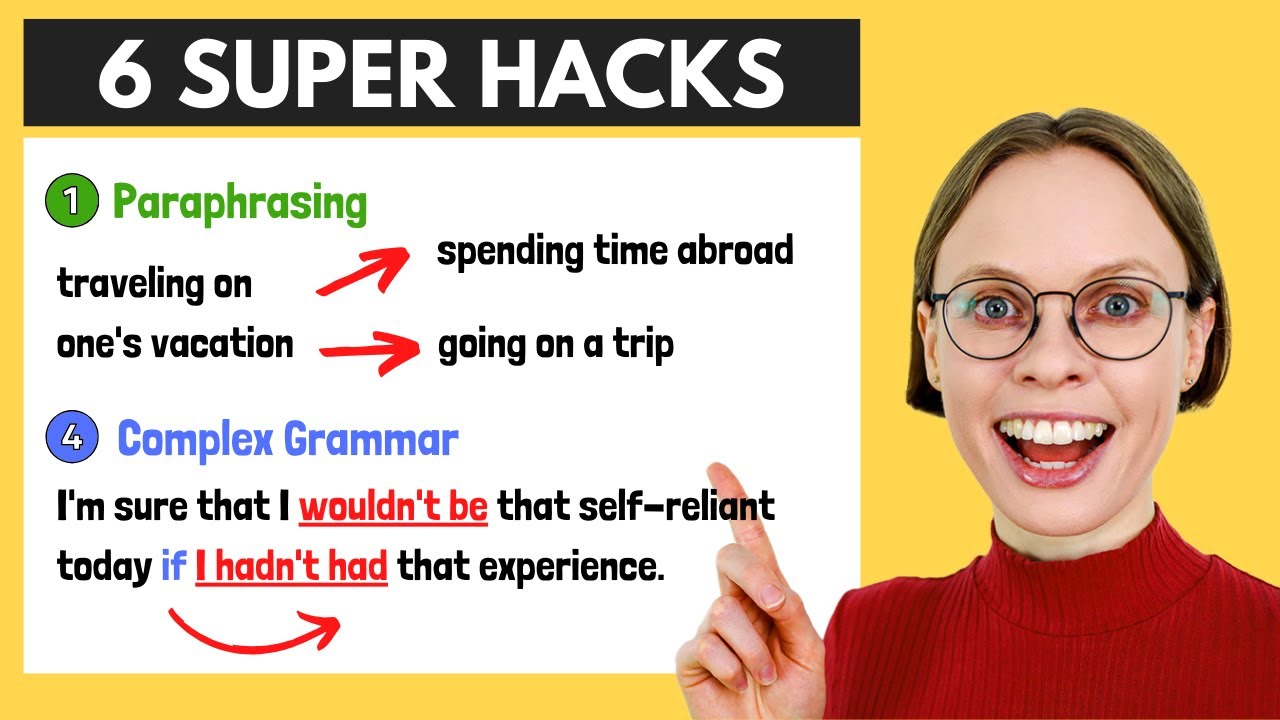 6 SUPER HACKS

1 Paraphrasing

traveling on one's vacation

spending time abroad

going on a trip

4 Complex Grammar

I'm sure that I wouldn't be that self-reliant today if I hadn't had that experience.